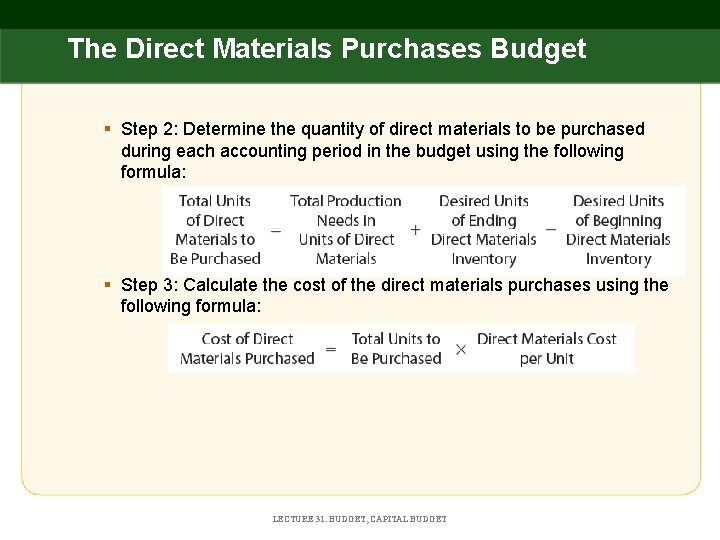 The Direct Materials Purchases Budget

▪ Step 2: Determine the quantity of direct materials to be purchased during each accounting period in the budget using the following formula:

Total Units of Direct Materials to Be Purchased = Total Production Needs in Units of Direct Materials + Desired Units of Ending Direct Materials Inventory − Desired Units of Beginning Direct Materials Inventory

▪ Step 3: Calculate the cost of the direct materials purchases using the following formula:

Cost of Direct Materials Purchased = Total Units to Be Purchased × Direct Materials Cost per Unit

LECTURE 31. BUDGET, CAPITAL BUDGET